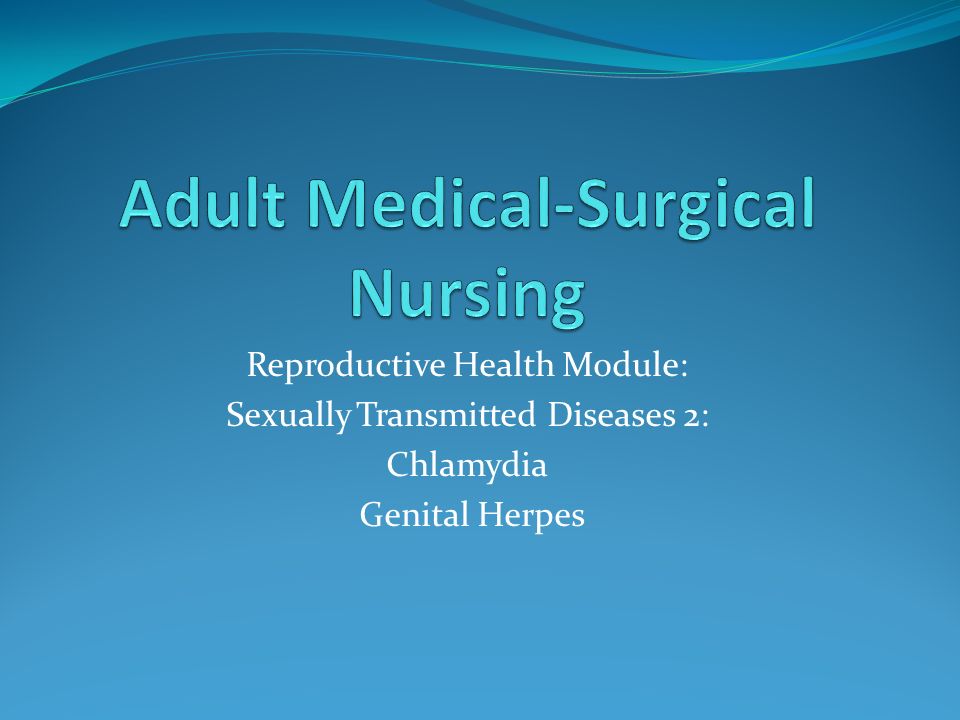 Adult Medical-Surgical Nursing

Reproductive Health Module:
Sexually Transmitted Diseases 2:
Chlamydia
Genital Herpes